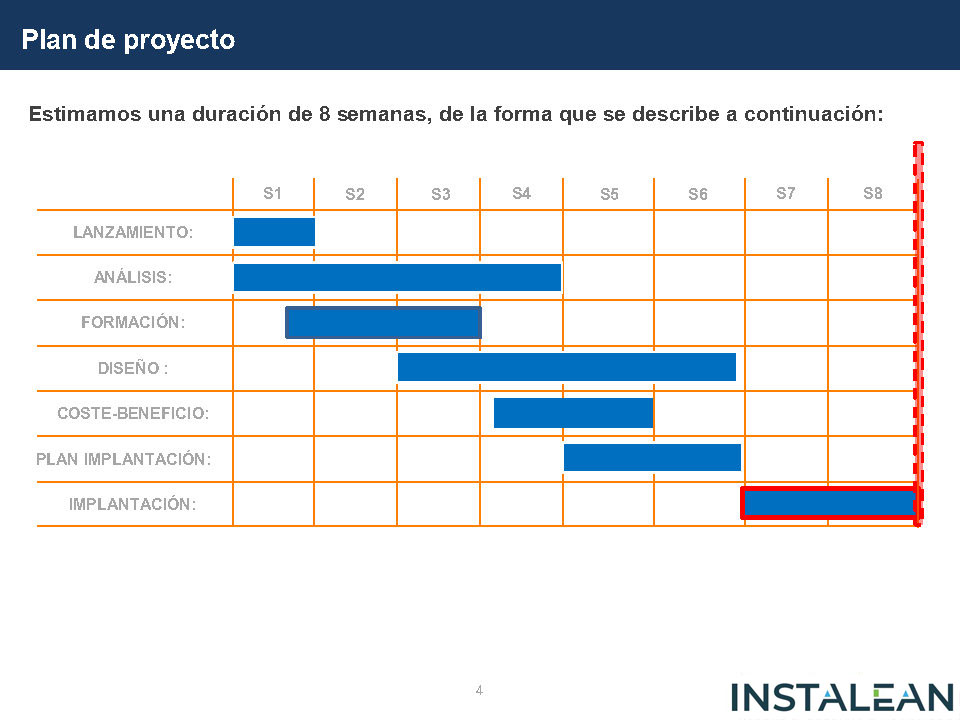 Plan de proyecto

Estimamos una duración de 8 semanas, de la forma que se describe a continuación:

| | S1 | S2 | S3 | S4 | S5 | S6 | S7 | S8 |
|---|---|---|---|---|---|---|---|---|
| LANZAMIENTO: | | | | | | | | |
| ANÁLISIS: | | | | | | | | |
| FORMACIÓN: | | | | | | | | |
| DISEÑO : | | | | | | | | |
| COSTE-BENEFICIO: | | | | | | | | |
| PLAN IMPLANTACIÓN: | | | | | | | | |
| IMPLANTACIÓN: | | | | | | | | |

4

INSTALEAN